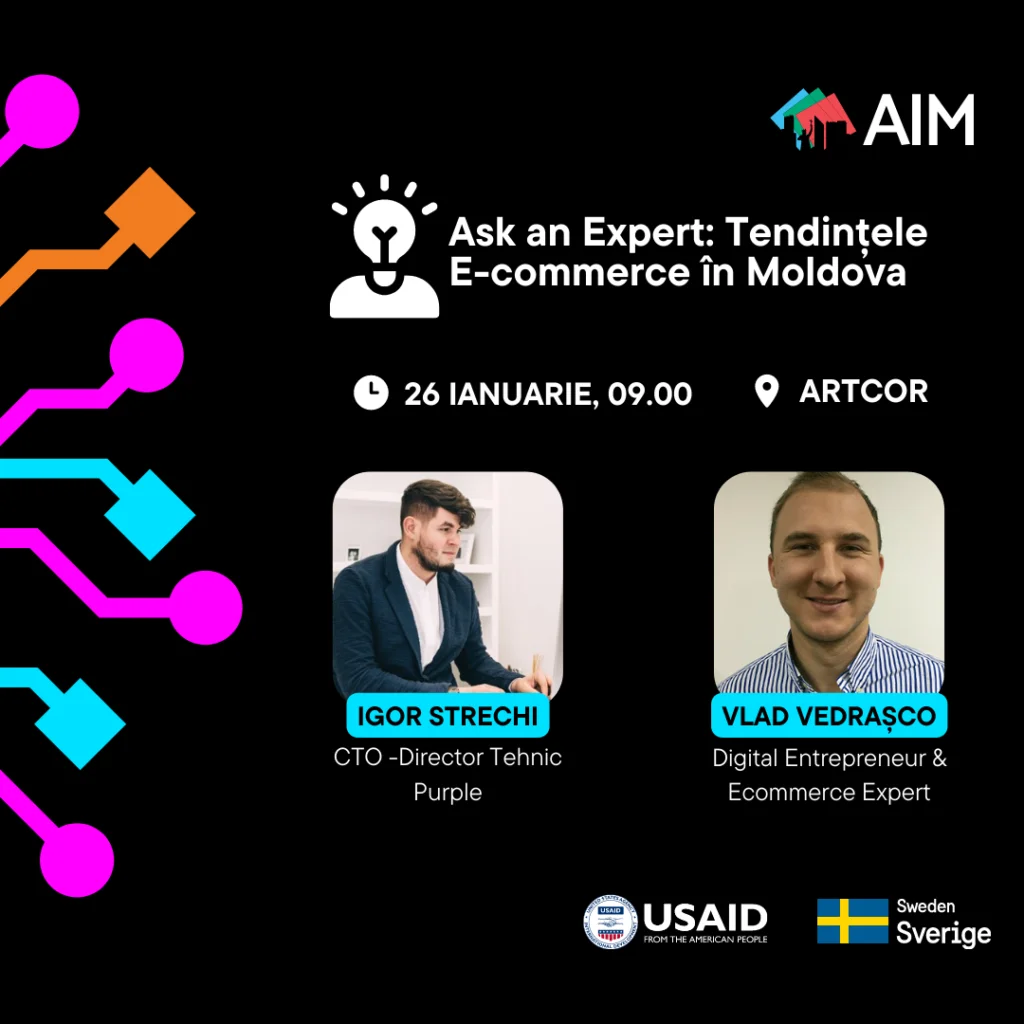 AIM

Ask an Expert: Tendințele E-commerce în Moldova

26 IANUARIE, 09.00

ARTCOR

IGOR STRECHI
CTO -Director Tehnic Purple

VLAD VEDRAȘCO
Digital Entrepreneur & Ecommerce Expert

USAID
FROM THE AMERICAN PEOPLE

Sweden
Sverige